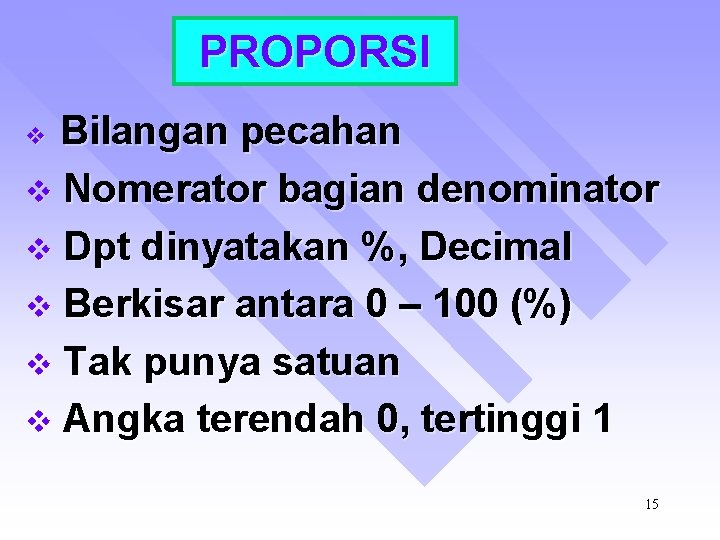 PROPORSI

❖ Bilangan pecahan
❖ Nomerator bagian denominator
❖ Dpt dinyatakan %, Decimal
❖ Berkisar antara 0 – 100 (%)
❖ Tak punya satuan
❖ Angka terendah 0, tertinggi 1

15